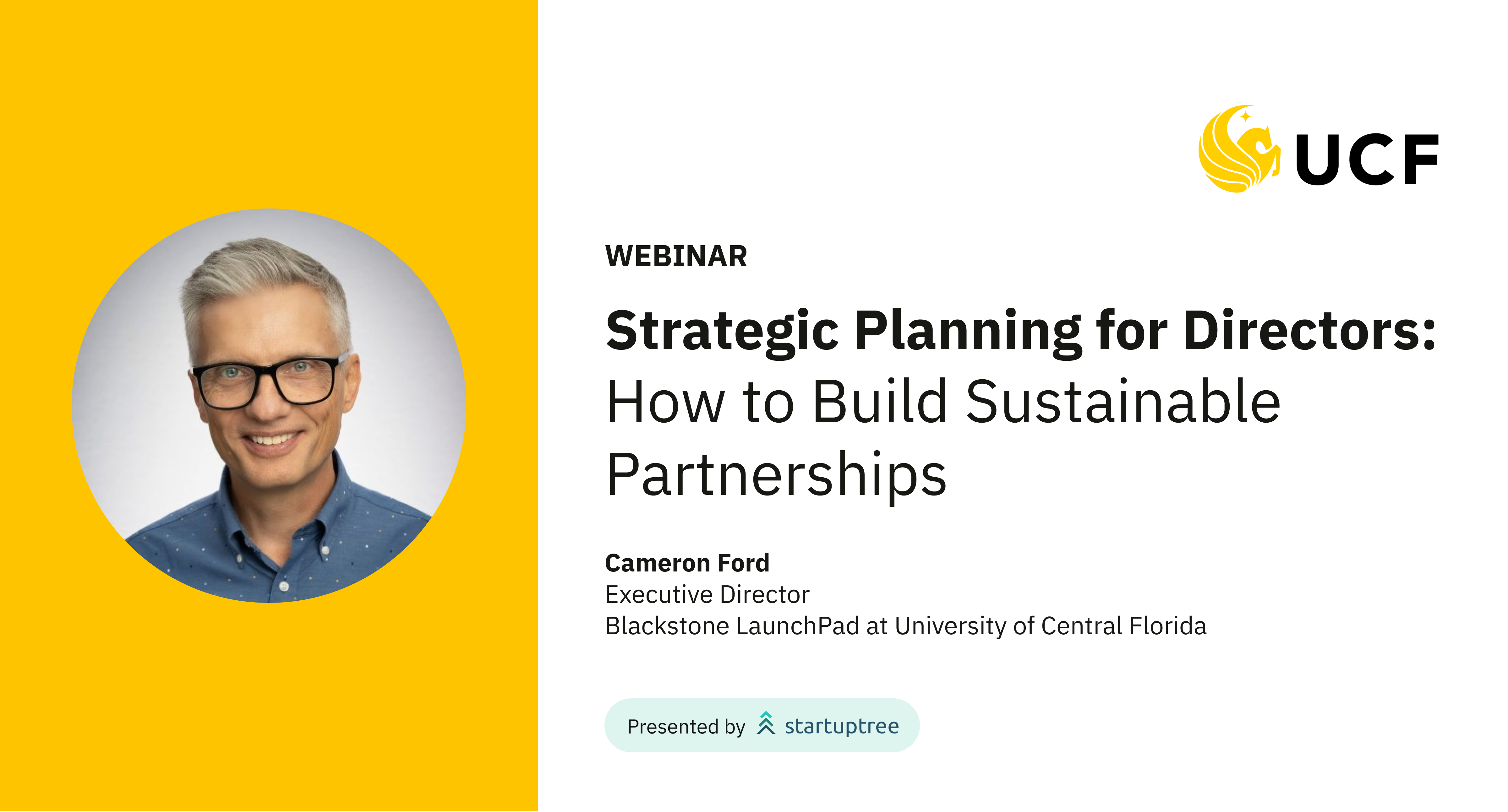 UCF

WEBINAR

Strategic Planning for Directors: How to Build Sustainable Partnerships

Cameron Ford
Executive Director
Blackstone LaunchPad at University of Central Florida

Presented by startuptree